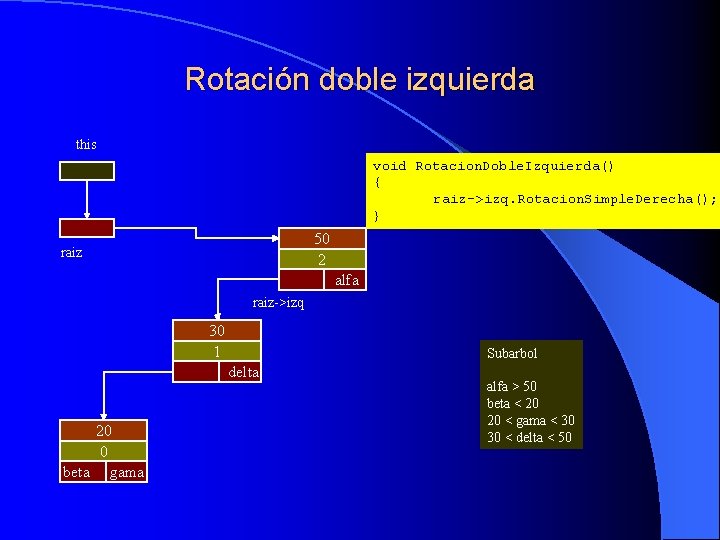 Rotación doble izquierda

this

void RotacionDobleIzquierda()
{
raiz->izq.RotacionSimpleDerecha();
}

raiz

50
2
alfa

raiz->izq

30
1
delta

20
0
beta
gama

Subarbol

alfa > 50
beta < 20
20 < gama < 30
30 < delta < 50